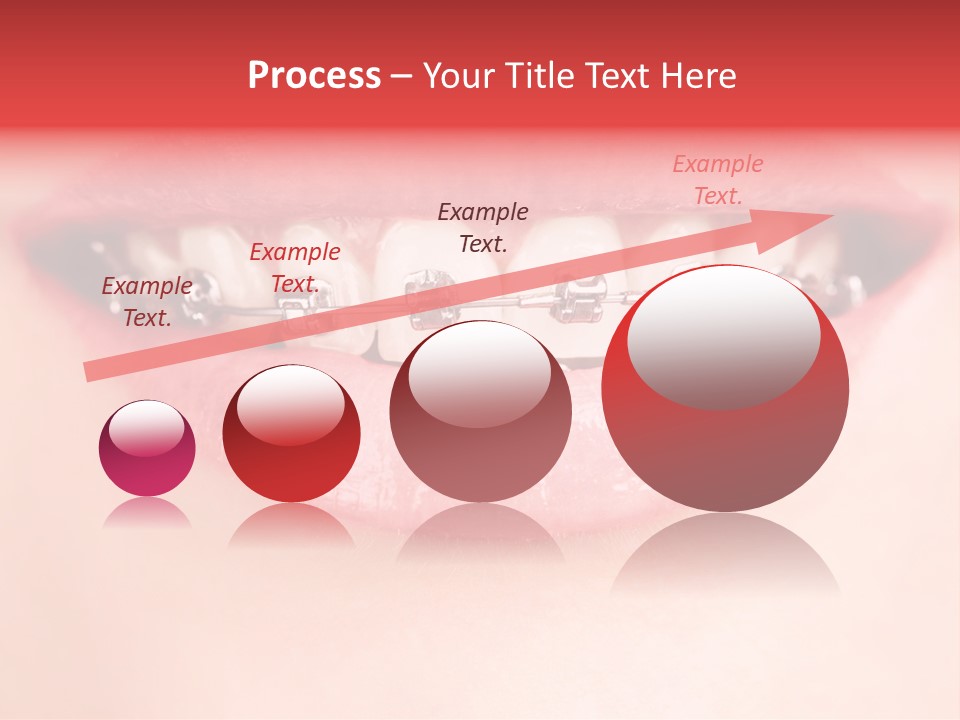 Process – Your Title Text Here

Example Text.

Example Text.

Example Text.

Example Text.